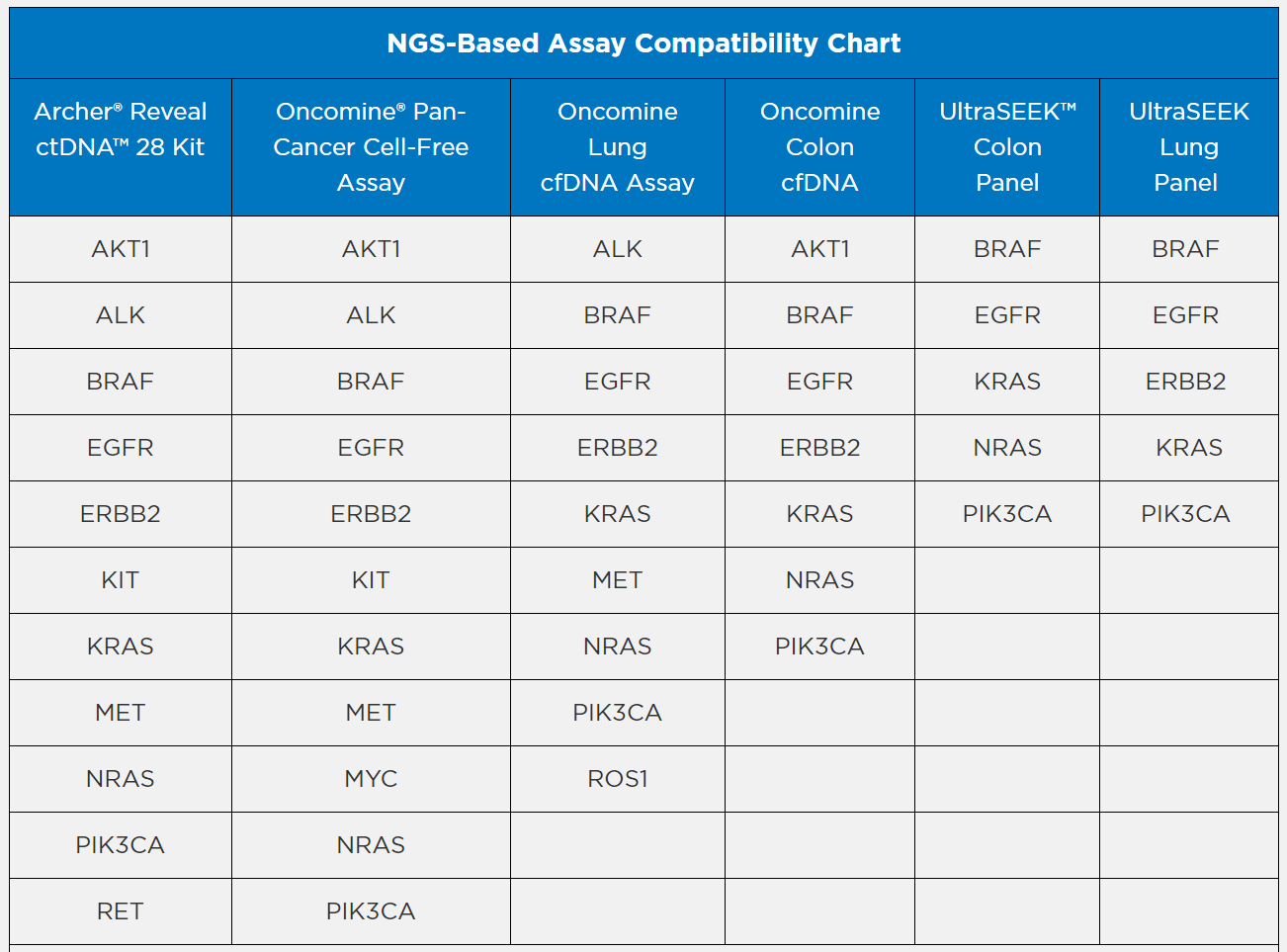 NGS-Based Assay Compatibility Chart

| Archer® Reveal ctDNA™ 28 Kit | Oncomine® Pan-Cancer Cell-Free Assay | Oncomine Lung cfDNA Assay | Oncomine Colon cfDNA | UltraSEEK™ Colon Panel | UltraSEEK Lung Panel |
|---|---|---|---|---|---|
| AKT1 | AKT1 | ALK | AKT1 | BRAF | BRAF |
| ALK | ALK | BRAF | BRAF | EGFR | EGFR |
| BRAF | BRAF | EGFR | EGFR | KRAS | ERBB2 |
| EGFR | EGFR | ERBB2 | ERBB2 | NRAS | KRAS |
| ERBB2 | ERBB2 | KRAS | KRAS | PIK3CA | PIK3CA |
| KIT | KIT | MET | NRAS | | |
| KRAS | KRAS | NRAS | PIK3CA | | |
| MET | MET | PIK3CA | | | |
| NRAS | MYC | ROS1 | | | |
| PIK3CA | NRAS | | | | |
| RET | PIK3CA | | | | |